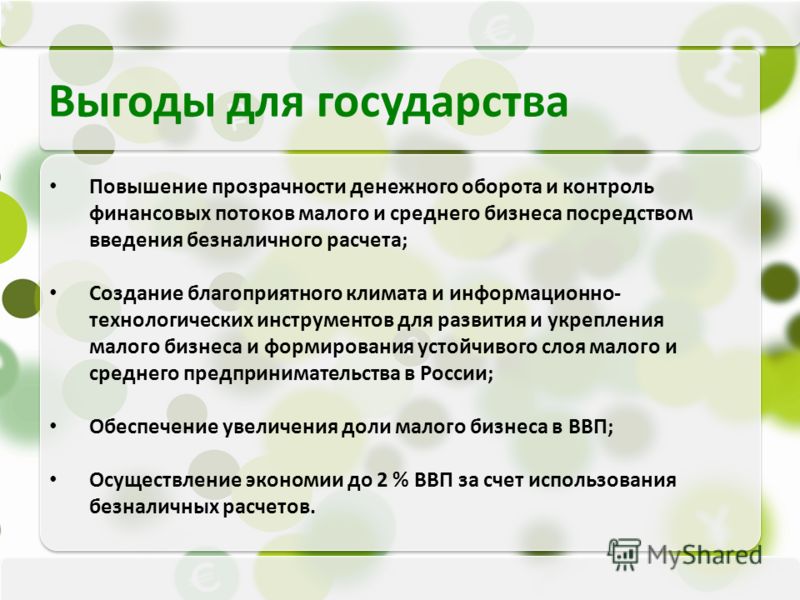 Выгоды для государства

• Повышение прозрачности денежного оборота и контроль финансовых потоков малого и среднего бизнеса посредством введения безналичного расчета;

• Создание благоприятного климата и информационно-технологических инструментов для развития и укрепления малого бизнеса и формирования устойчивого слоя малого и среднего предпринимательства в России;

• Обеспечение увеличения доли малого бизнеса в ВВП;

• Осуществление экономии до 2 % ВВП за счет использования безналичных расчетов.

MyShared